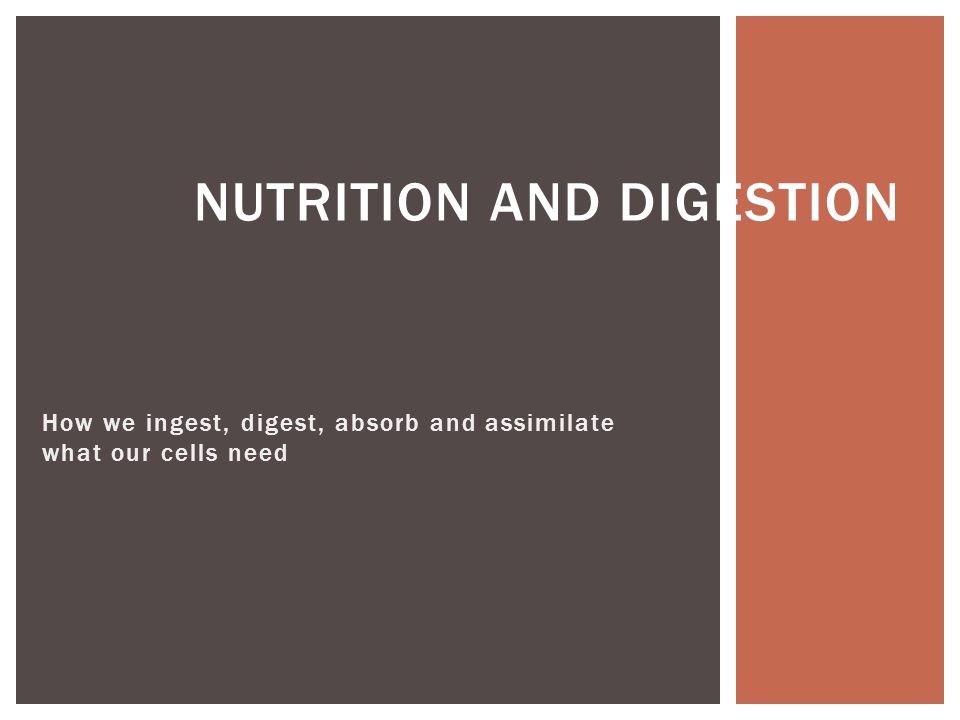 NUTRITION AND DIGESTION

How we ingest, digest, absorb and assimilate what our cells need